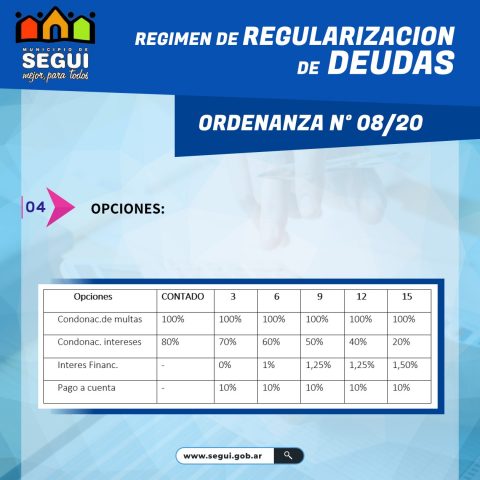 MUNICIPIO DE
SEGUI
mejor, para todos

REGIMEN DE REGULARIZACION DE DEUDAS

ORDENANZA N° 08/20

04 OPCIONES:

| Opciones | CONTADO | 3 | 6 | 9 | 12 | 15 |
|---|---|---|---|---|---|---|
| Condonac.de multas | 100% | 100% | 100% | 100% | 100% | 100% |
| Condonac. intereses | 80% | 70% | 60% | 50% | 40% | 20% |
| Interes Financ. | - | 0% | 1% | 1,25% | 1,25% | 1,50% |
| Pago a cuenta | - | 10% | 10% | 10% | 10% | 10% |

www.segui.gob.ar